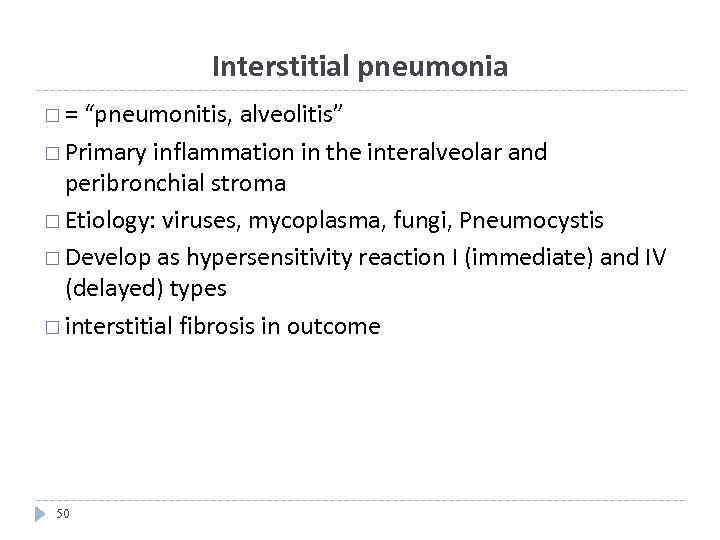 Interstitial pneumonia

□ = “pneumonitis, alveolitis”

□ Primary inflammation in the interalveolar and peribronchial stroma

□ Etiology: viruses, mycoplasma, fungi, Pneumocystis

□ Develop as hypersensitivity reaction I (immediate) and IV (delayed) types

□ interstitial fibrosis in outcome

50